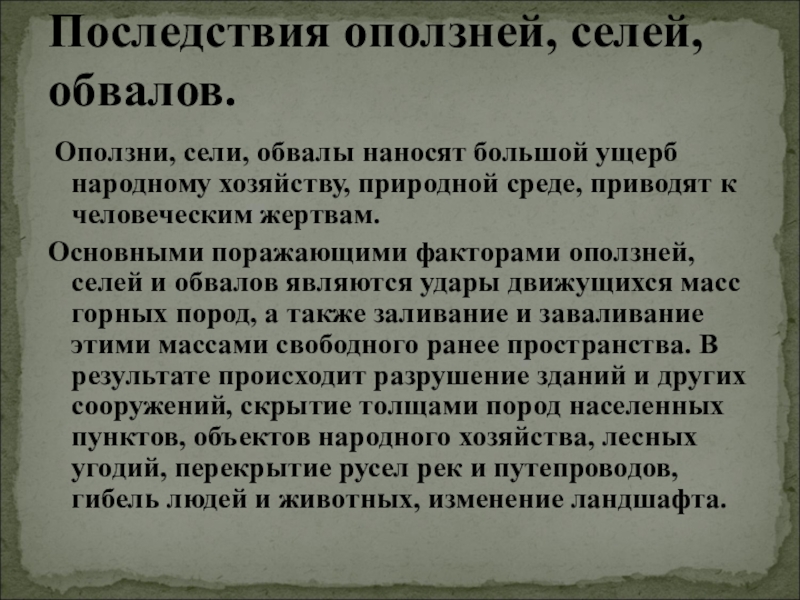 Последствия оползней, селей, обвалов.

Оползни, сели, обвалы наносят большой ущерб народному хозяйству, природной среде, приводят к человеческим жертвам.

Основными поражающими факторами оползней, селей и обвалов являются удары движущихся масс горных пород, а также заливание и заваливание этими массами свободного ранее пространства. В результате происходит разрушение зданий и других сооружений, скрытие толщами пород населенных пунктов, объектов народного хозяйства, лесных угодий, перекрытие русел рек и путепроводов, гибель людей и животных, изменение ландшафта.